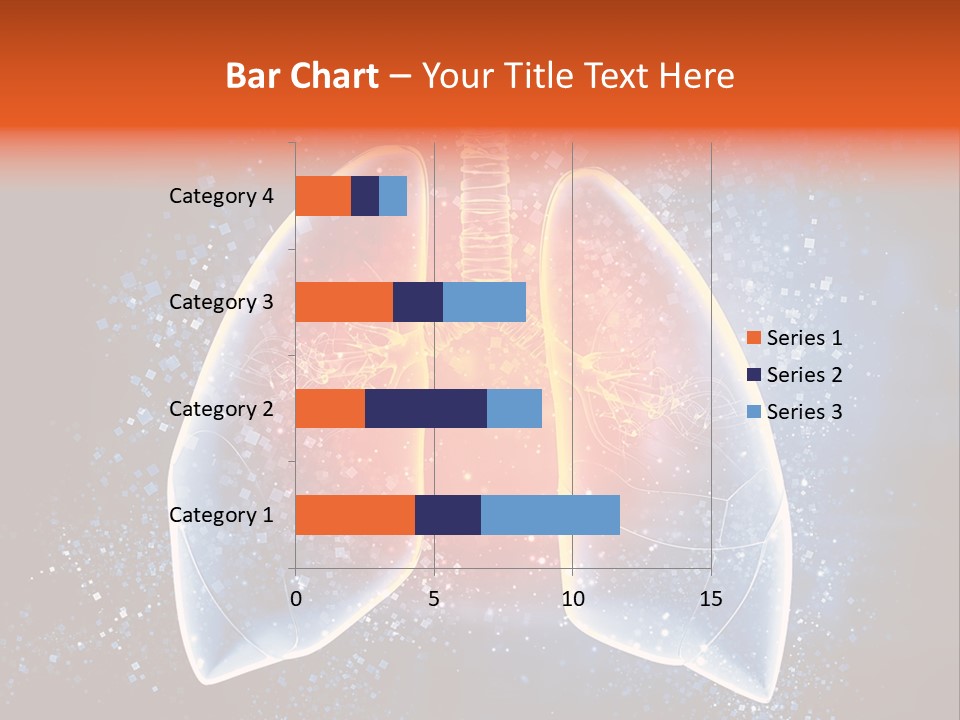 Bar Chart – Your Title Text Here

Category 4
Category 3
Category 2
Category 1

0
5
10
15

Series 1
Series 2
Series 3